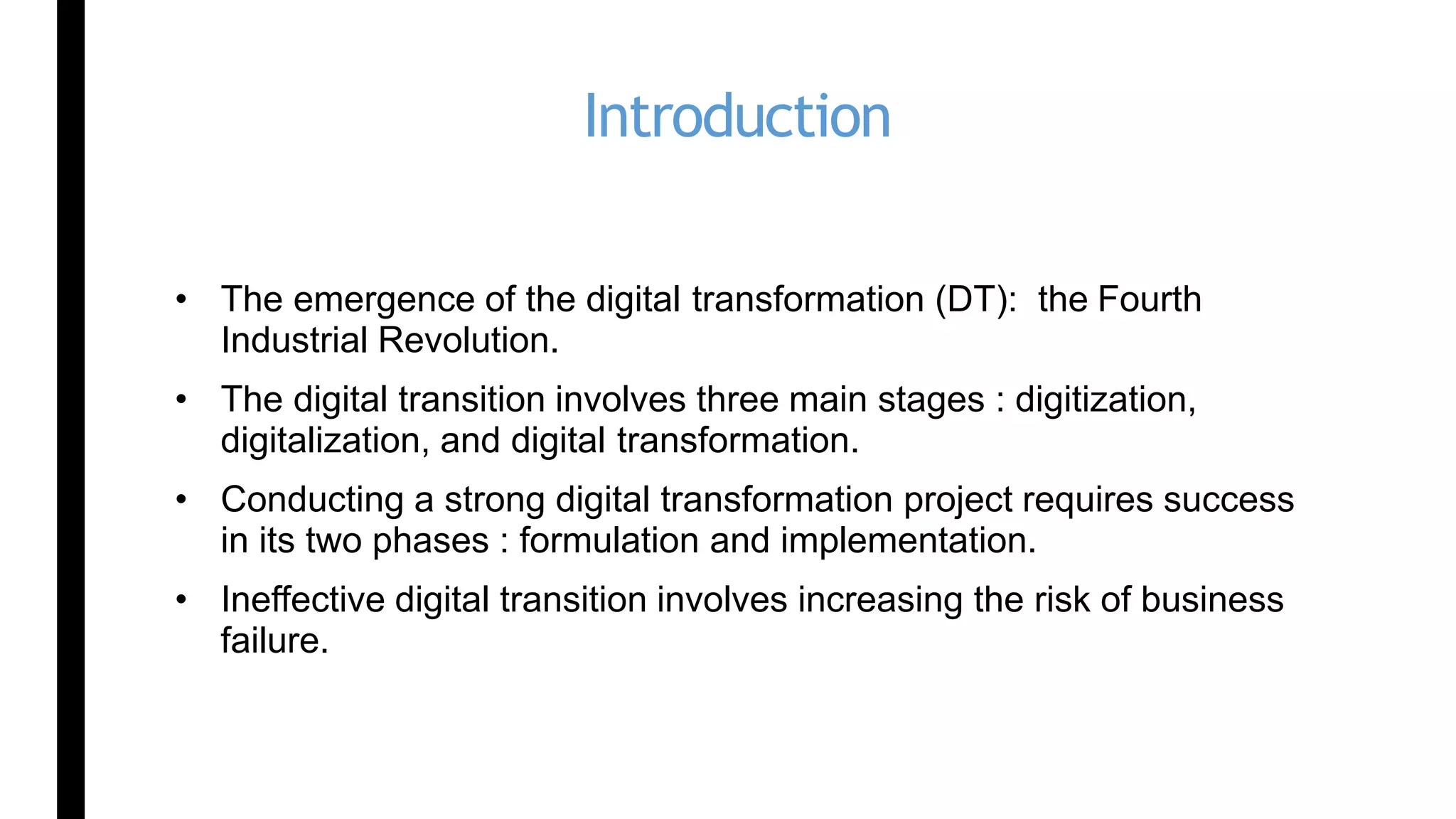 Introduction

• The emergence of the digital transformation (DT): the Fourth Industrial Revolution.

• The digital transition involves three main stages : digitization, digitalization, and digital transformation.

• Conducting a strong digital transformation project requires success in its two phases : formulation and implementation.

• Ineffective digital transition involves increasing the risk of business failure.